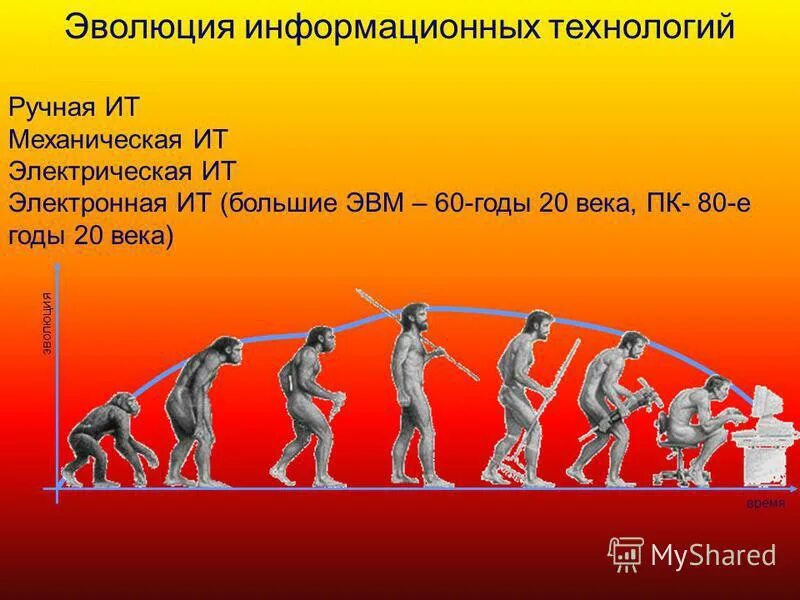 Эволюция информационных технологий

Ручная ИТ
Механическая ИТ
Электрическая ИТ
Электронная ИТ (большие ЭВМ – 60-годы 20 века, ПК- 80-е годы 20 века)

эволюция

время

MyShared